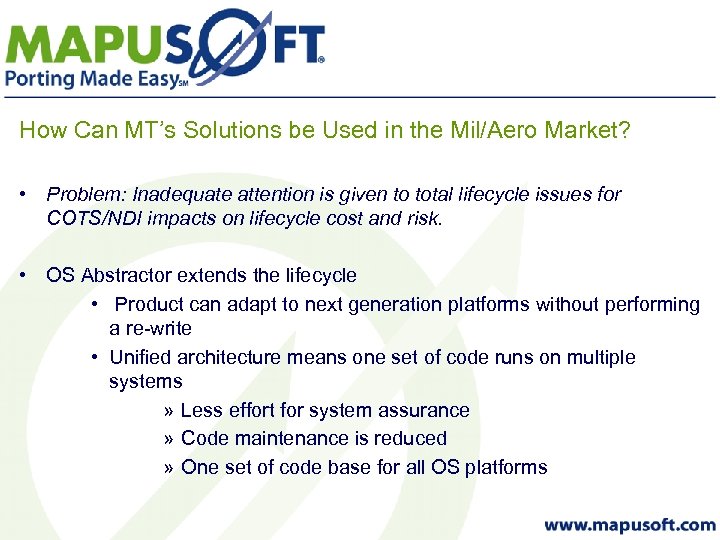 MAPUSOFT®
Porting Made Easy℠

How Can MT's Solutions be Used in the Mil/Aero Market?

• Problem: Inadequate attention is given to total lifecycle issues for COTS/NDI impacts on lifecycle cost and risk.

• OS Abstractor extends the lifecycle
  • Product can adapt to next generation platforms without performing a re-write
  • Unified architecture means one set of code runs on multiple systems
    » Less effort for system assurance
    » Code maintenance is reduced
    » One set of code base for all OS platforms

www.mapusoft.com